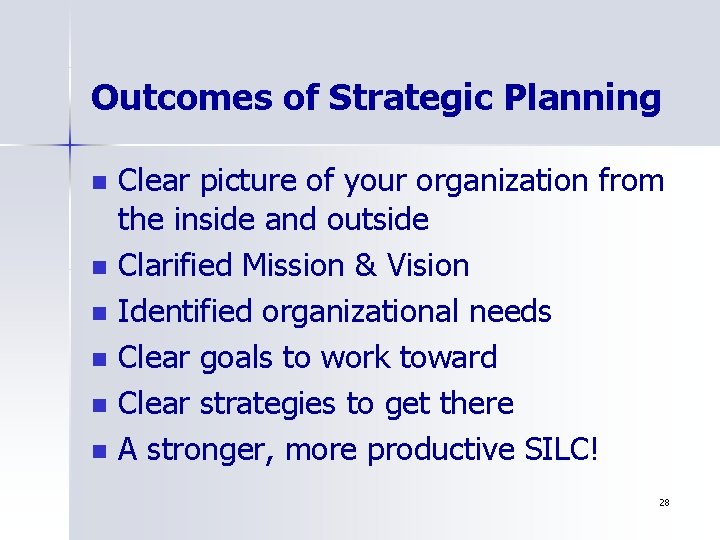 Outcomes of Strategic Planning

- Clear picture of your organization from the inside and outside
- Clarified Mission & Vision
- Identified organizational needs
- Clear goals to work toward
- Clear strategies to get there
- A stronger, more productive SILC!

28